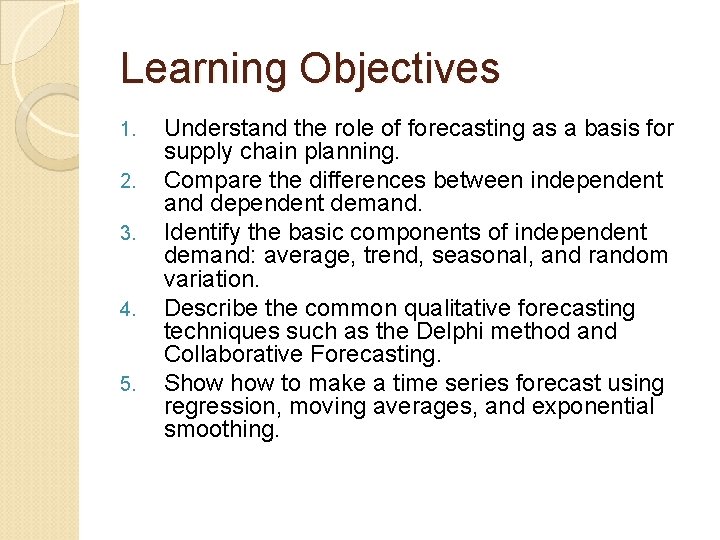 Learning Objectives

1. Understand the role of forecasting as a basis for supply chain planning.
2. Compare the differences between independent and dependent demand.
3. Identify the basic components of independent demand: average, trend, seasonal, and random variation.
4. Describe the common qualitative forecasting techniques such as the Delphi method and Collaborative Forecasting.
5. Show how to make a time series forecast using regression, moving averages, and exponential smoothing.